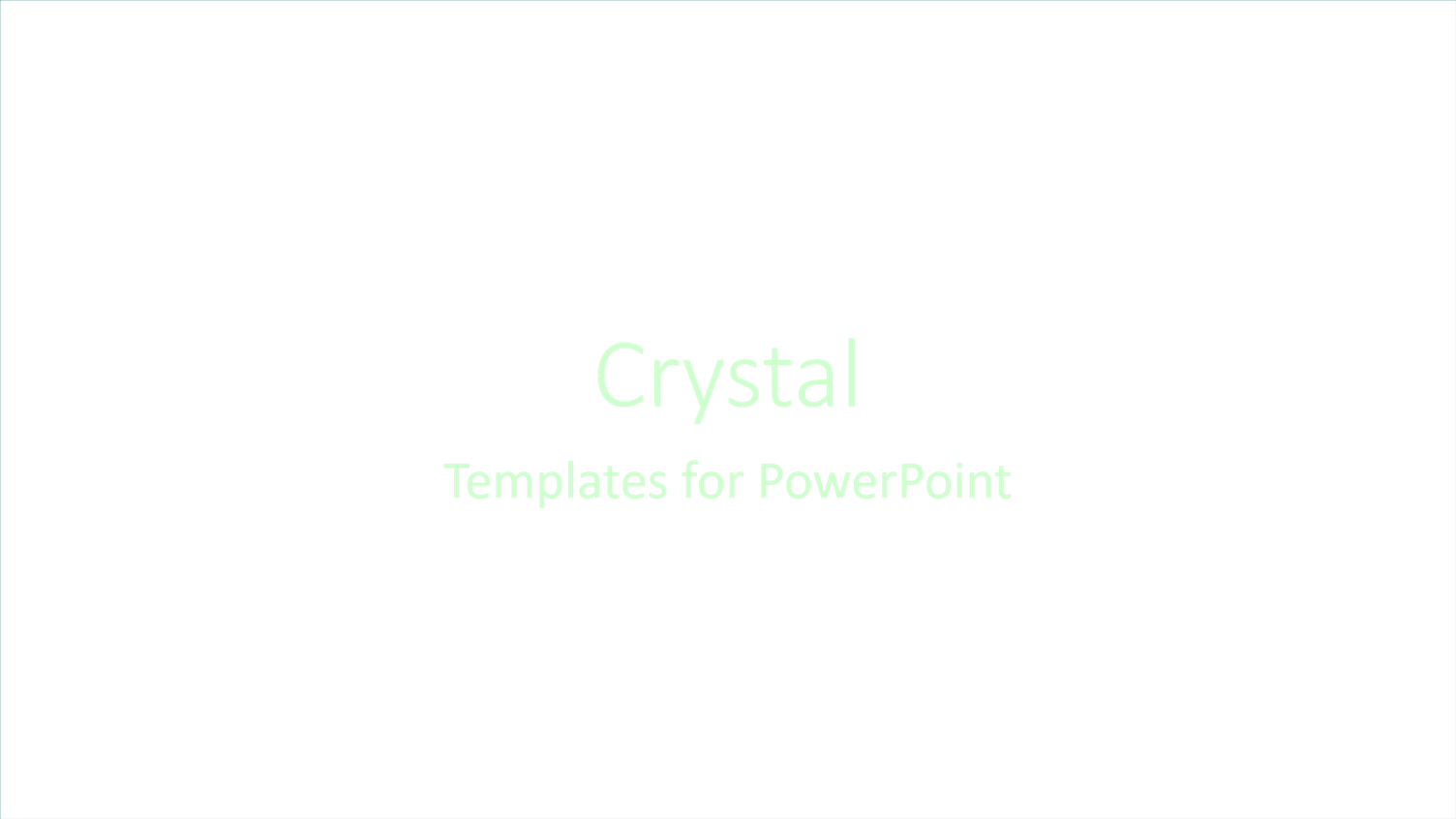 Crystal

Templates for PowerPoint